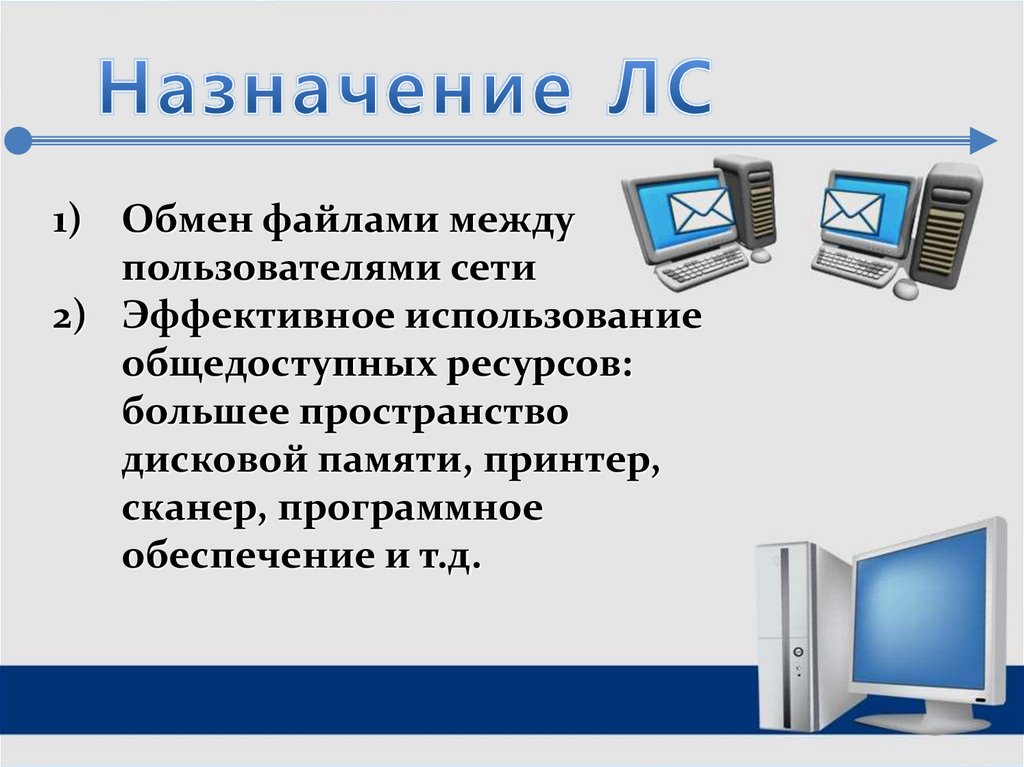 Назначение ЛС

1) Обмен файлами между пользователями сети
2) Эффективное использование общедоступных ресурсов: большее пространство дисковой памяти, принтер, сканер, программное обеспечение и т.д.